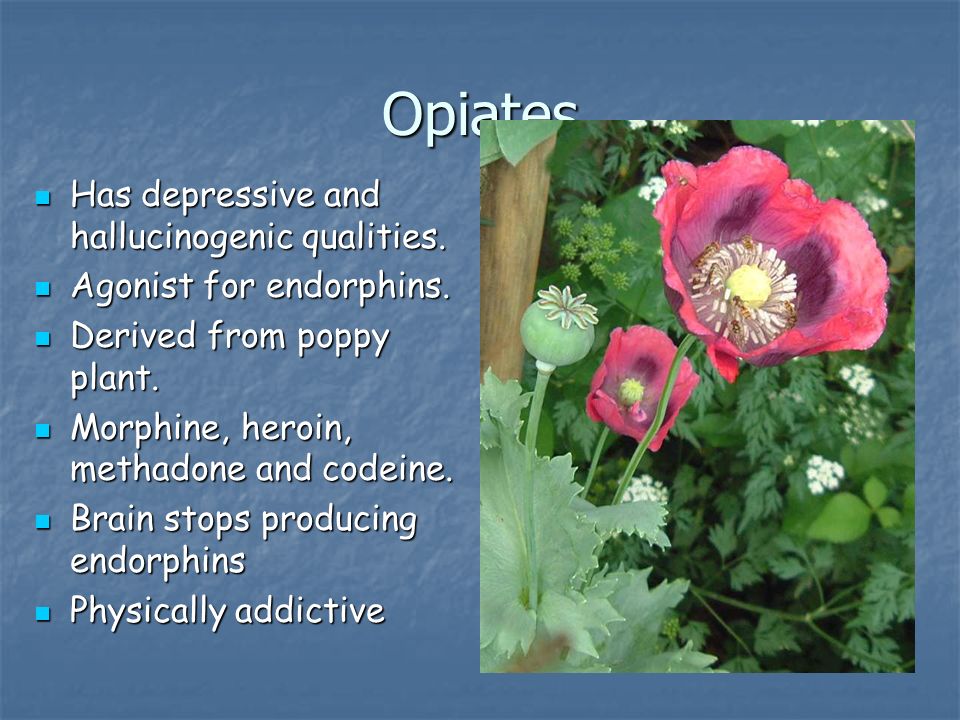 Opiates

- Has depressive and hallucinogenic qualities.
- Agonist for endorphins.
- Derived from poppy plant.
- Morphine, heroin, methadone and codeine.
- Brain stops producing endorphins
- Physically addictive